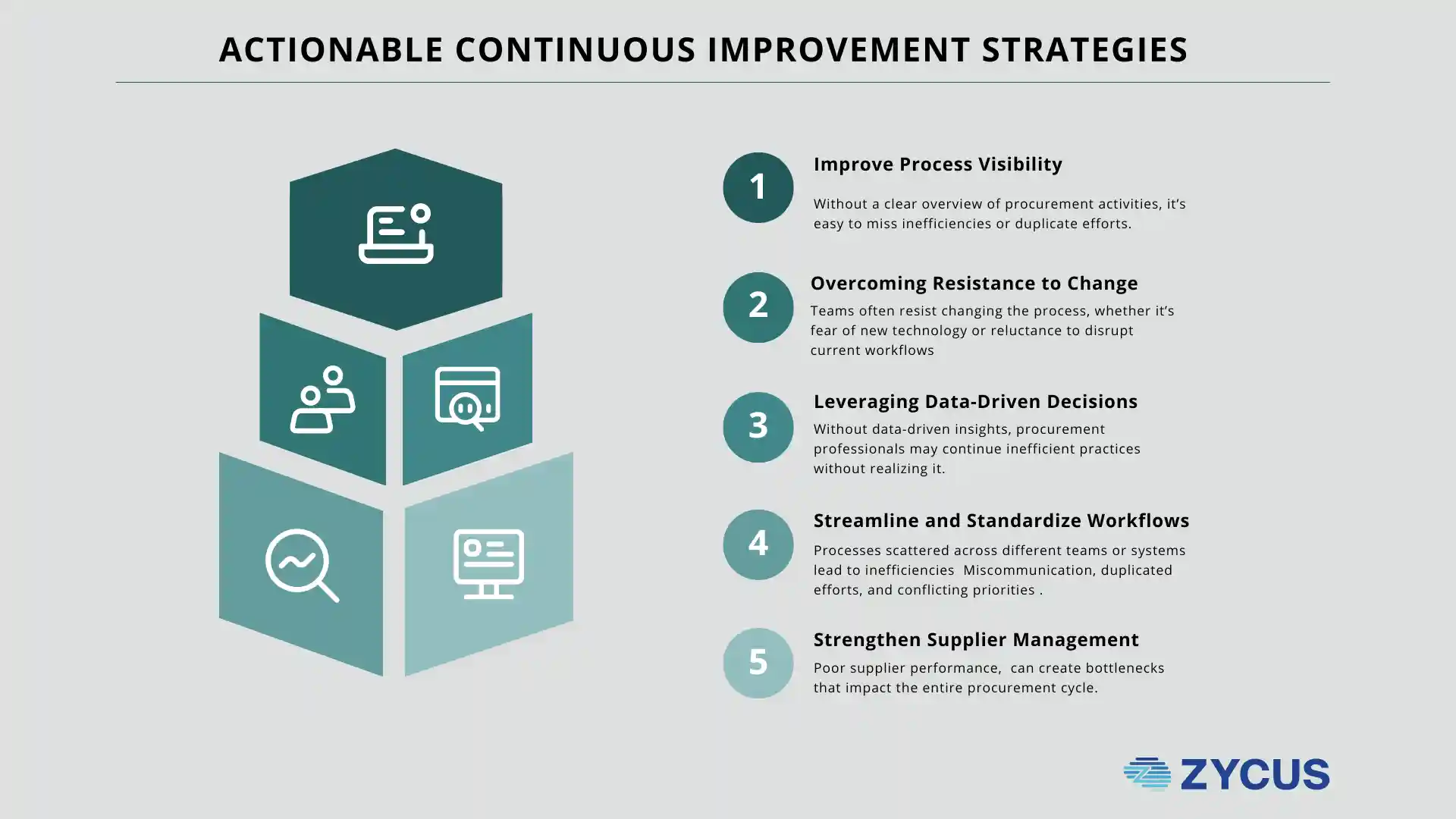 ACTIONABLE CONTINUOUS IMPROVEMENT STRATEGIES

1

Improve Process Visibility

Without a clear overview of procurement activities, it's easy to miss inefficiencies or duplicate efforts.

2

Overcoming Resistance to Change

Teams often resist changing the process, whether it's fear of new technology or reluctance to disrupt current workflows

3

Leveraging Data-Driven Decisions

Without data-driven insights, procurement professionals may continue inefficient practices without realizing it.

4

Streamline and Standardize Workflows

Processes scattered across different teams or systems lead to inefficiencies  Miscommunication, duplicated efforts, and conflicting priorities .

5

Strengthen Supplier Management

Poor supplier performance,  can create bottlenecks that impact the entire procurement cycle.

ZYCUS